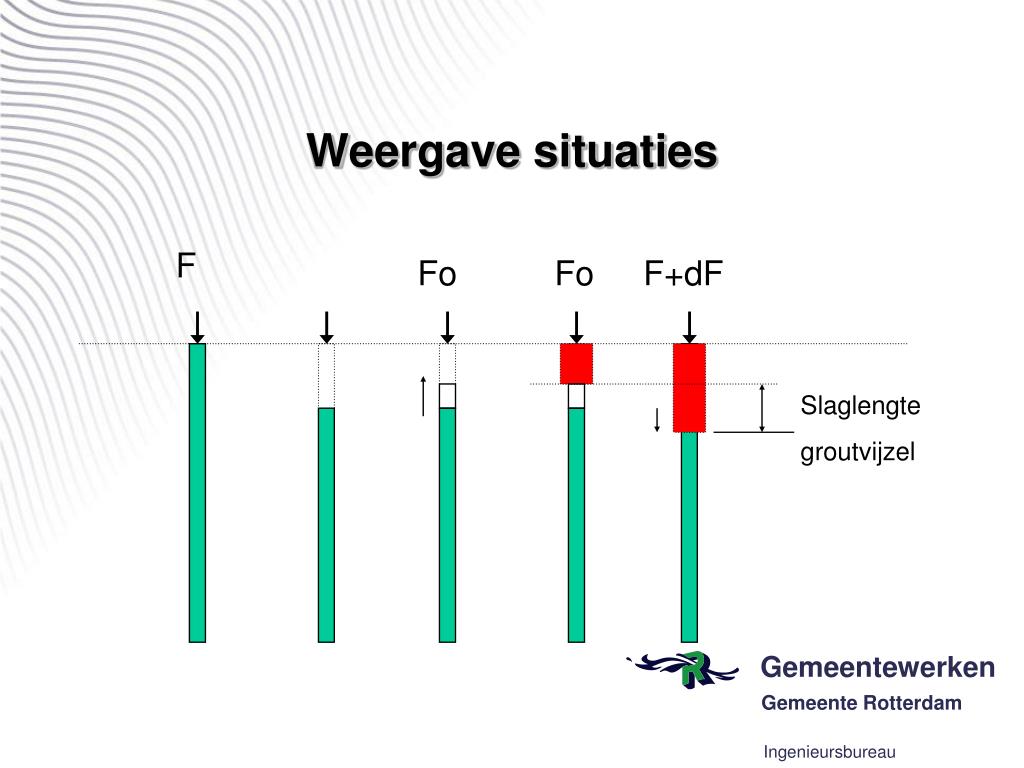 Weergave situaties

F

Fo

Fo

F+dF

Slaglengte

groutvijzel

Gemeentewerken

Gemeente Rotterdam

Ingenieursbureau